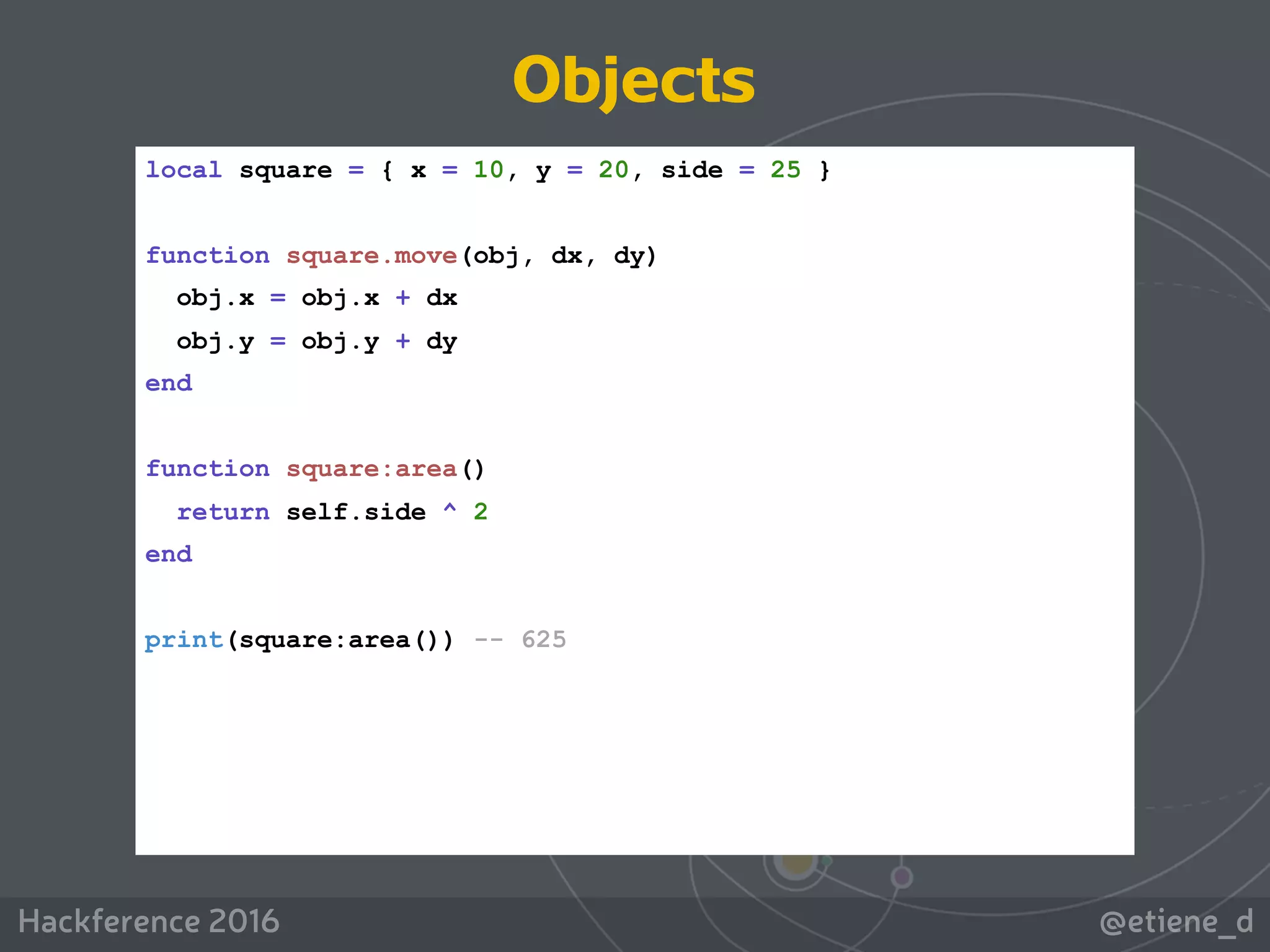 Objects

local square = { x = 10, y = 20, side = 25 }

function square.move(obj, dx, dy)
  obj.x = obj.x + dx
  obj.y = obj.y + dy
end

function square:area()
  return self.side ^ 2
end

print(square:area()) -- 625

Hackference 2016

@etiene_d